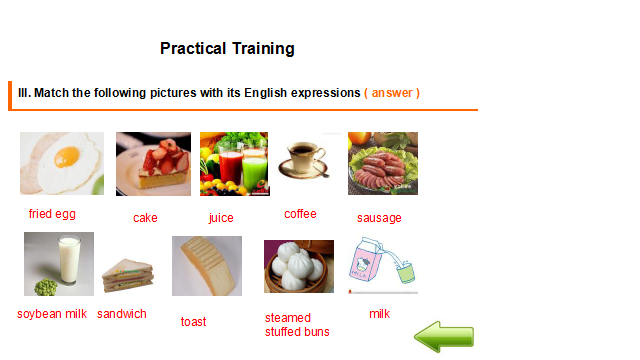 Practical Training

III. Match the following pictures with its English expressions ( answer )

fried egg

cake

juice

coffee

sausage

soybean milk

sandwich

toast

steamed stuffed buns

milk